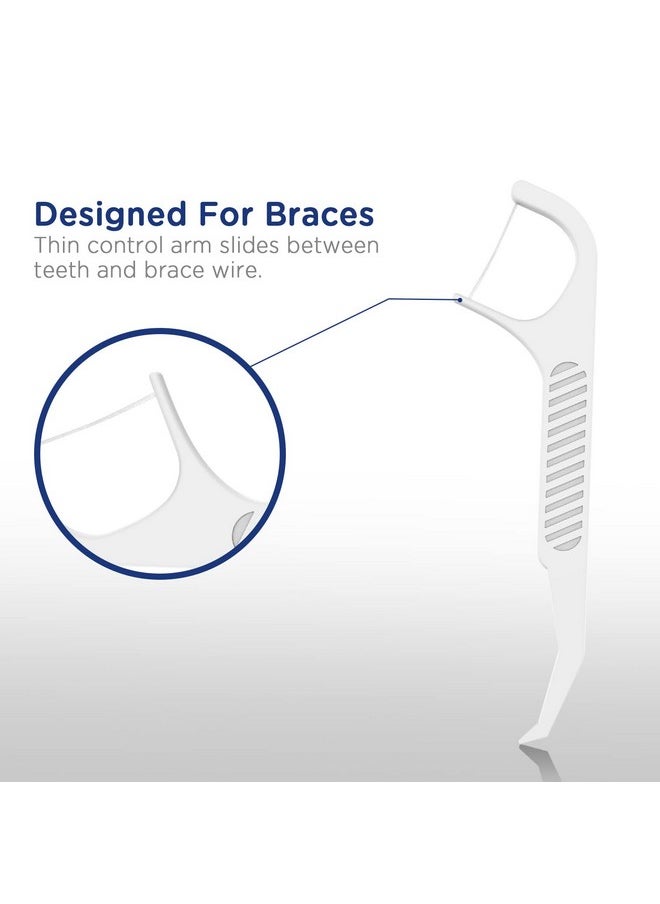 Designed For Braces
Thin control arm slides between teeth and brace wire.